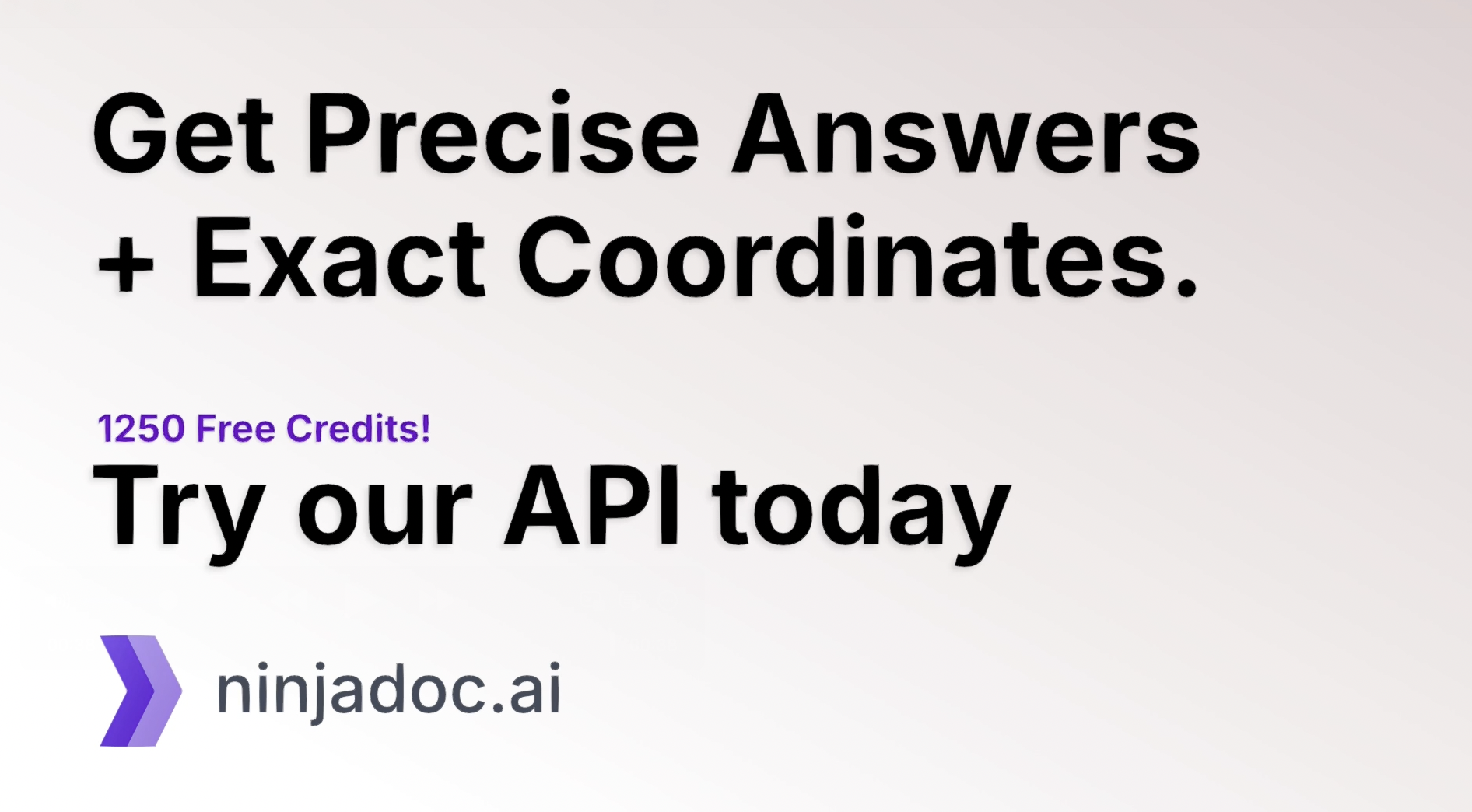 Get Precise Answers + Exact Coordinates.

1250 Free Credits!

Try our API today

ninjadoc.ai